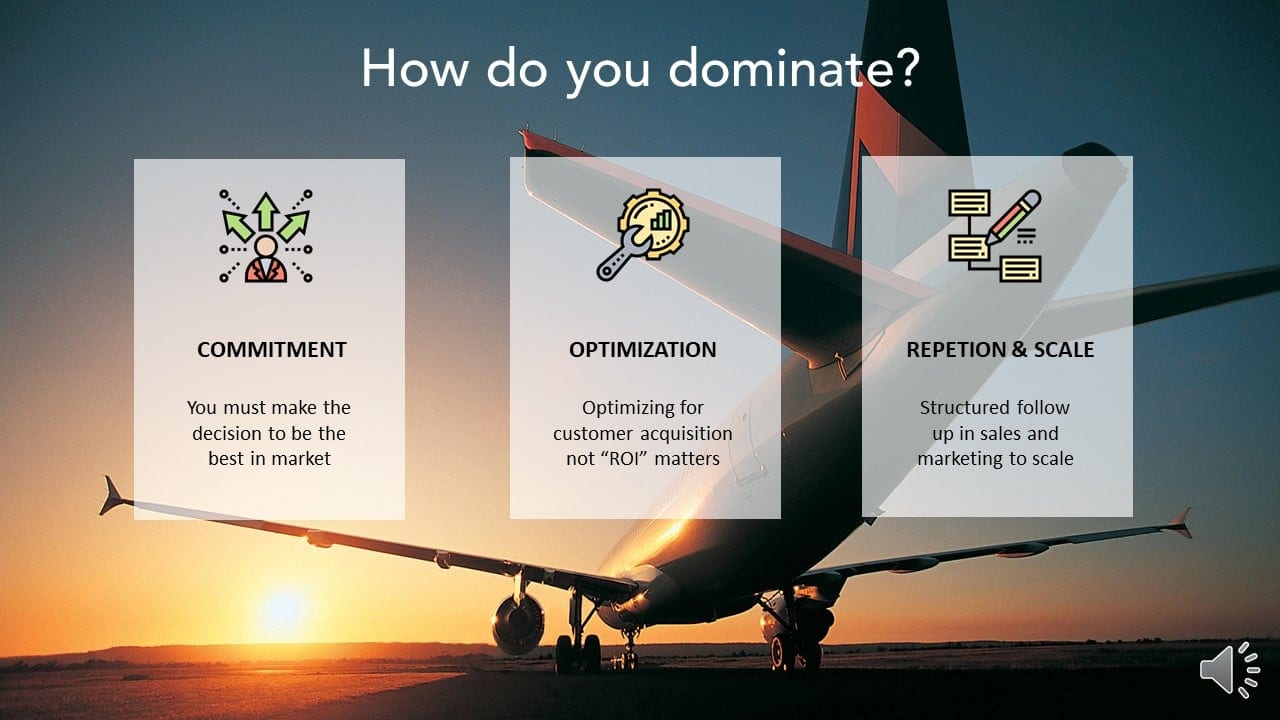 How do you dominate?

COMMITMENT

You must make the decision to be the best in market

OPTIMIZATION

Optimizing for customer acquisition not "ROI" matters

REPETION & SCALE

Structured follow up in sales and marketing to scale